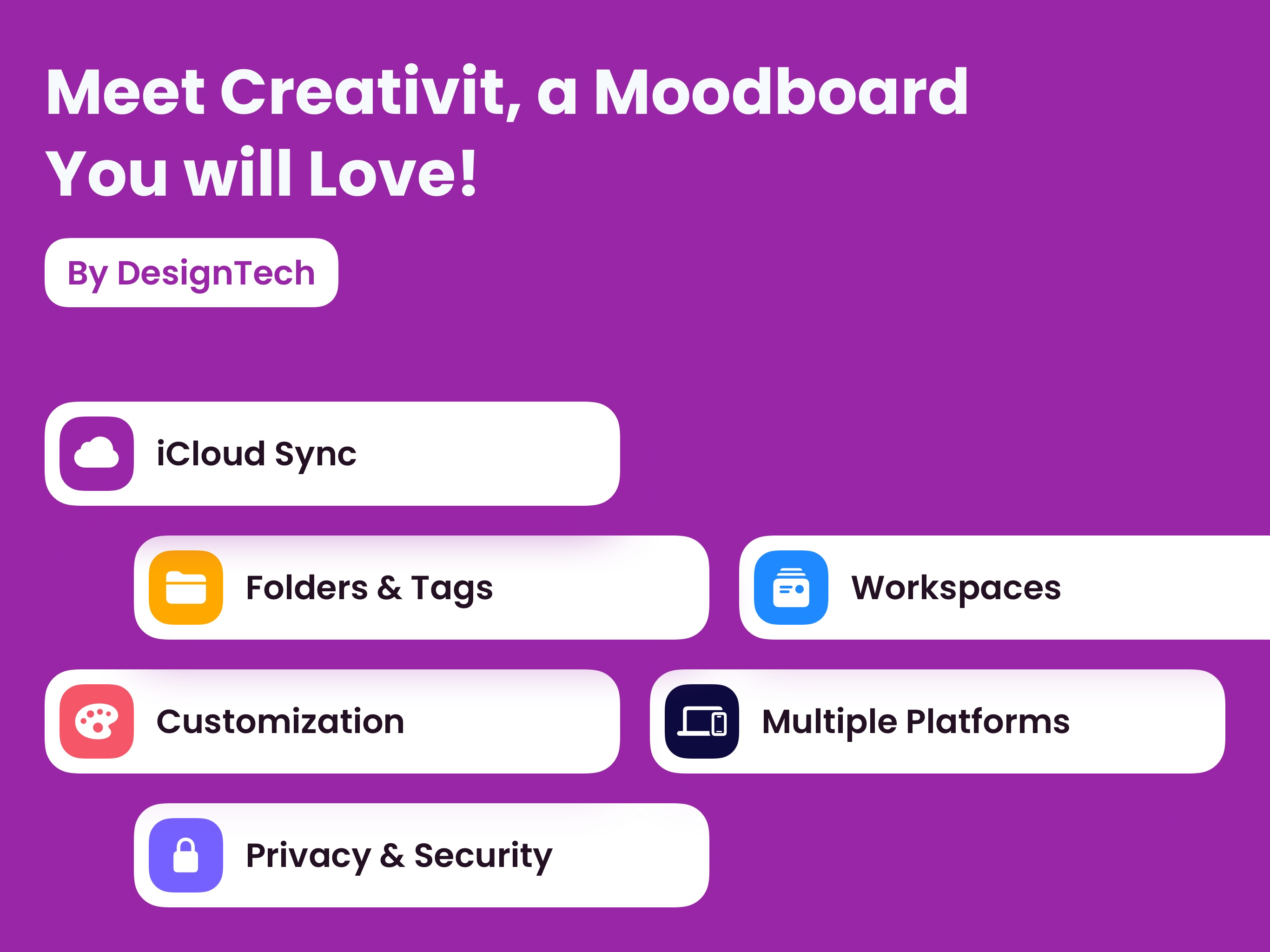 Meet Creativit, a Moodboard You will Love!

By DesignTech

iCloud Sync

Folders & Tags

Workspaces

Customization

Multiple Platforms

Privacy & Security